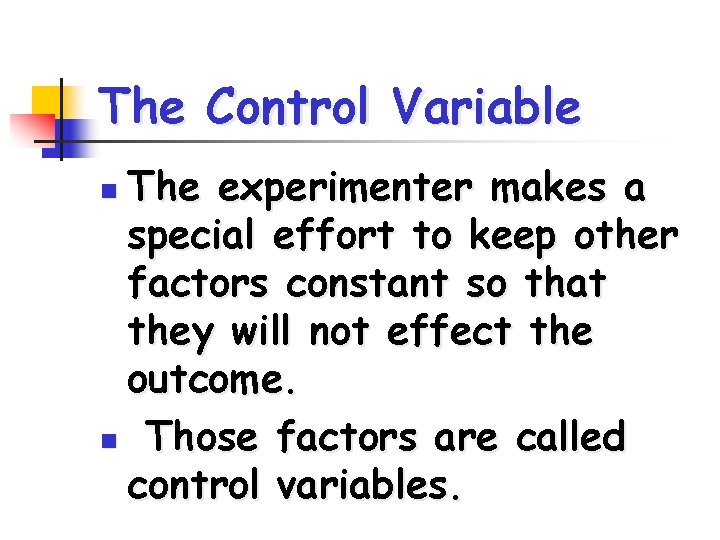 The Control Variable

- The experimenter makes a special effort to keep other factors constant so that they will not effect the outcome.
- Those factors are called control variables.